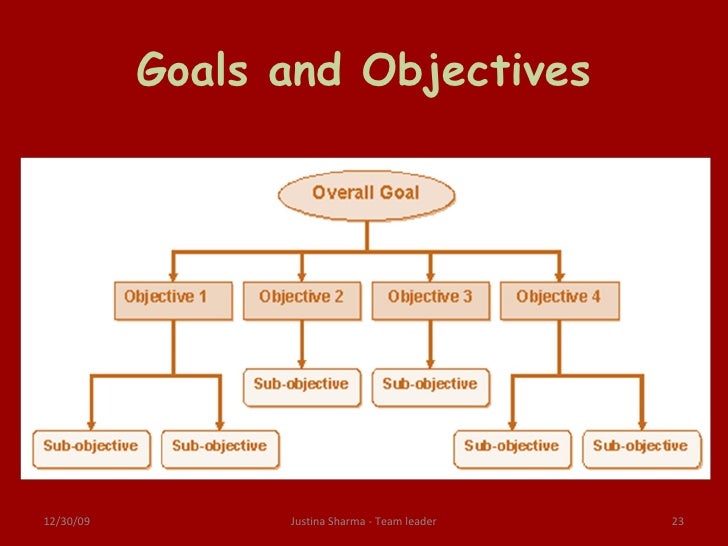 Goals and Objectives

Overall Goal

Objective 1
Objective 2
Objective 3
Objective 4

Sub-objective
Sub-objective

Sub-objective
Sub-objective
Sub-objective
Sub-objective

12/30/09
Justina Sharma - Team leader
23